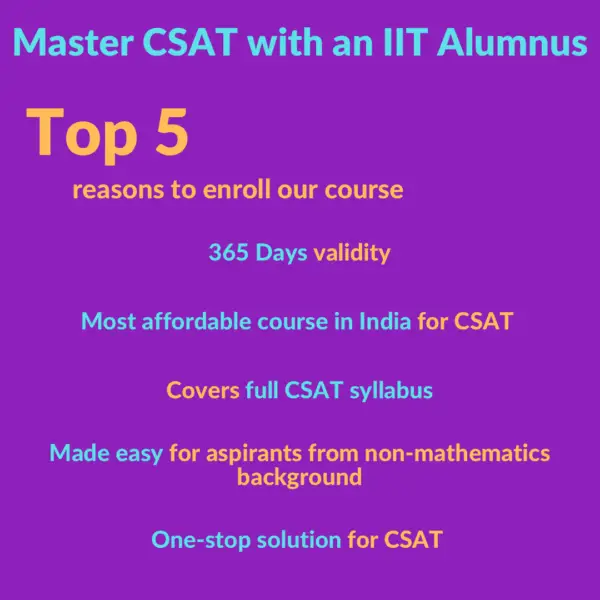 Master CSAT with an IIT Alumnus

Top 5

reasons to enroll our course

365 Days validity

Most affordable course in India for CSAT

Covers full CSAT syllabus

Made easy for aspirants from non-mathematics background

One-stop solution for CSAT